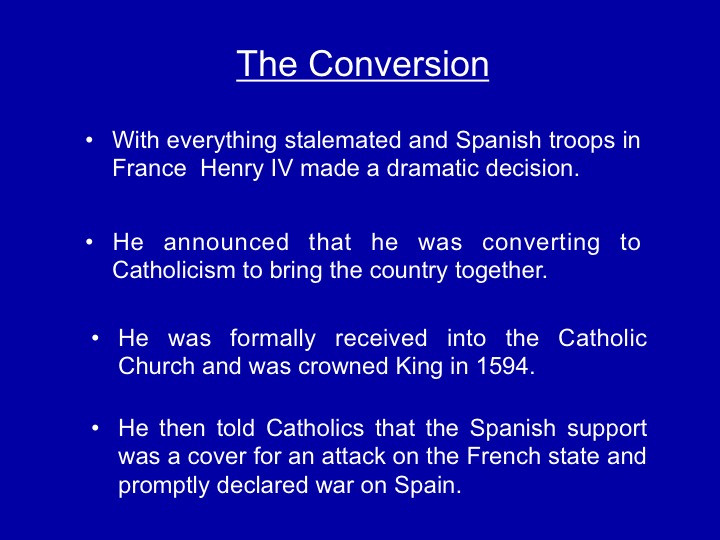 The Conversion

• With everything stalemated and Spanish troops in France  Henry IV made a dramatic decision.

• He announced that he was converting to Catholicism to bring the country together.

• He was formally received into the Catholic Church and was crowned King in 1594.

• He then told Catholics that the Spanish support was a cover for an attack on the French state and promptly declared war on Spain.